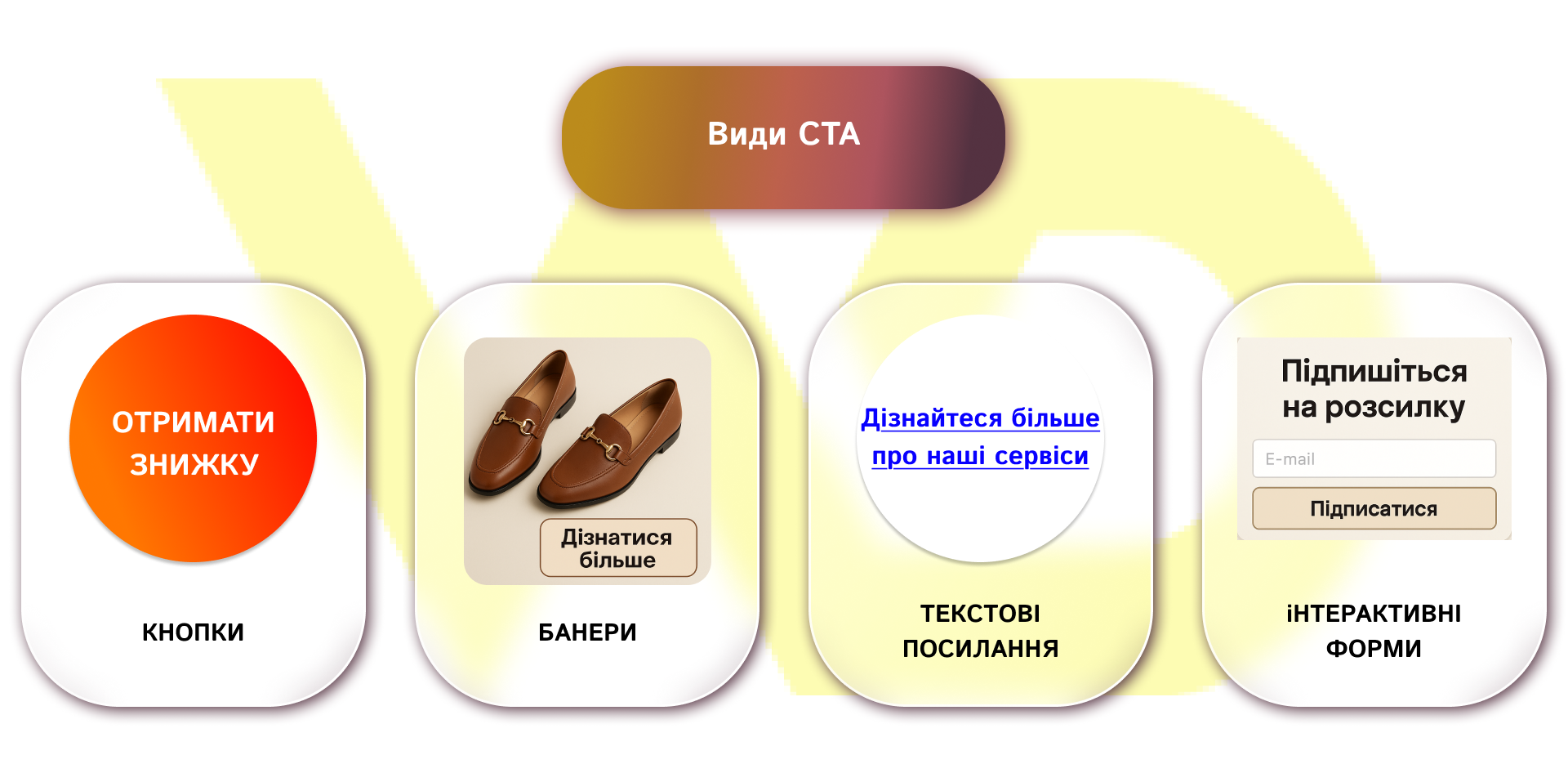 Види СТА

ОТРИМАТИ ЗНИЖКУ

КНОПКИ

Дізнатися більше

БАНЕРИ

Дізнайтеся більше про наші сервіси

ТЕКСТОВІ ПОСИЛАННЯ

Підпишіться на розсилку

E-mail

Підписатися

іНТЕРАКТИВНІ ФОРМИ